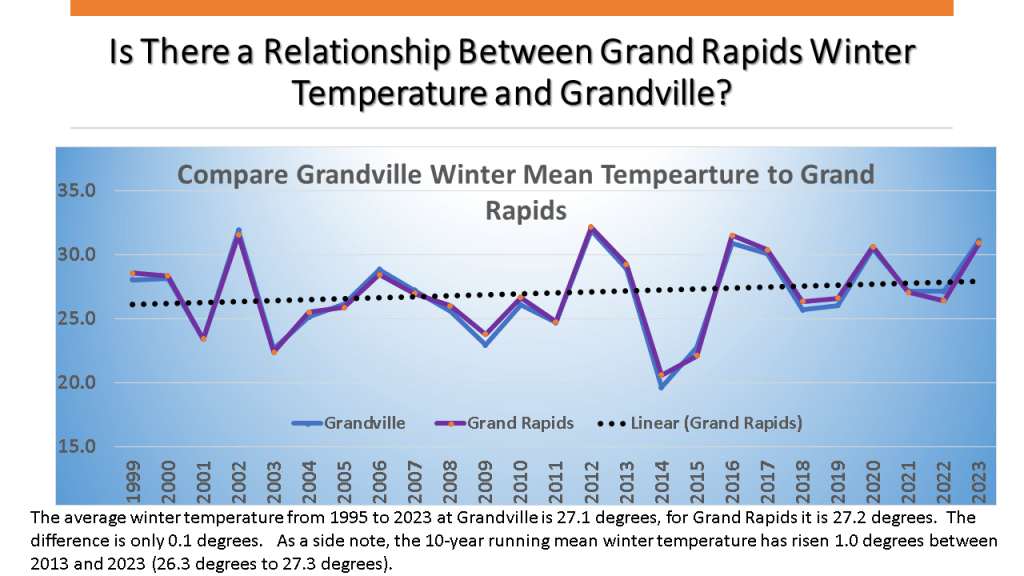 Is There a Relationship Between Grand Rapids Winter Temperature and Grandville?

Compare Grandville Winter Mean Tempearture to Grand Rapids

35.0
30.0
25.0
20.0
15.0

Grandville
Grand Rapids
Linear (Grand Rapids)

1999
2000
2001
2002
2003
2004
2005
2006
2007
2008
2009
2010
2011
2012
2013
2014
2015
2016
2017
2018
2019
2020
2021
2022
2023

The average winter temperature from 1995 to 2023 at Grandville is 27.1 degrees, for Grand Rapids it is 27.2 degrees. The difference is only 0.1 degrees. As a side note, the 10-year running mean winter temperature has risen 1.0 degrees between 2013 and 2023 (26.3 degrees to 27.3 degrees).